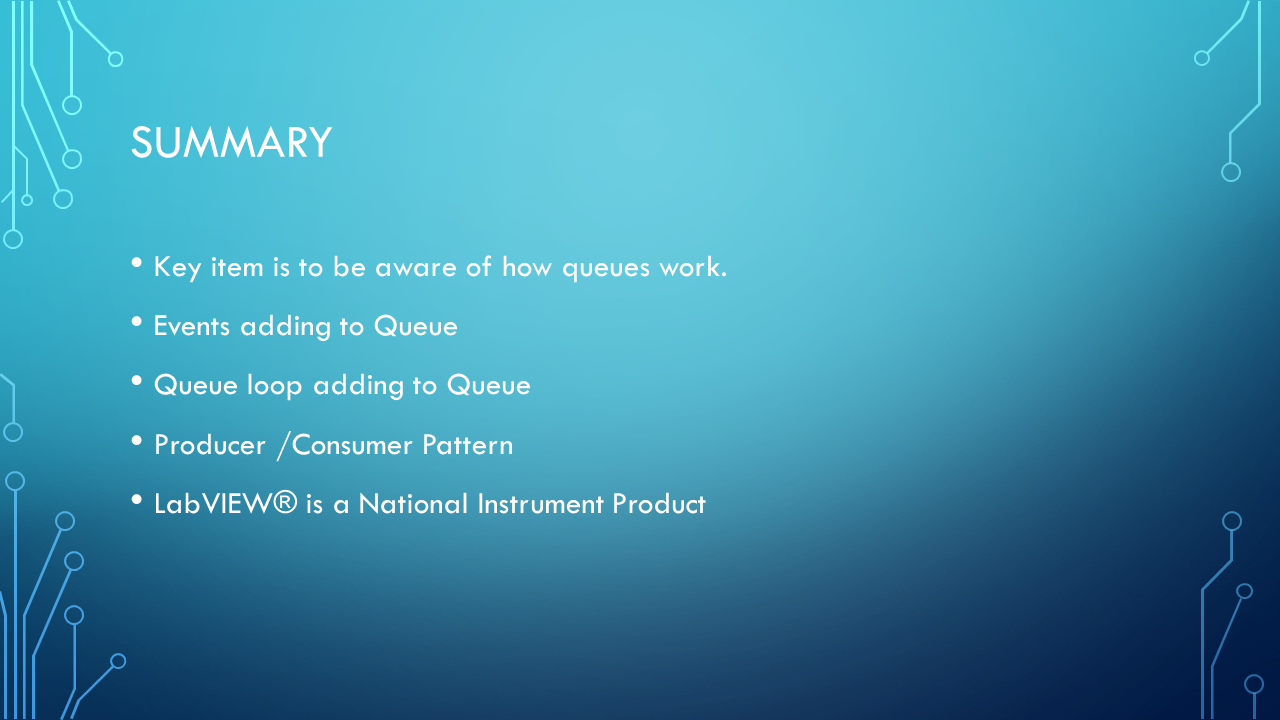 SUMMARY

• Key item is to be aware of how queues work.

• Events adding to Queue

• Queue loop adding to Queue

• Producer /Consumer Pattern

• LabVIEW® is a National Instrument Product